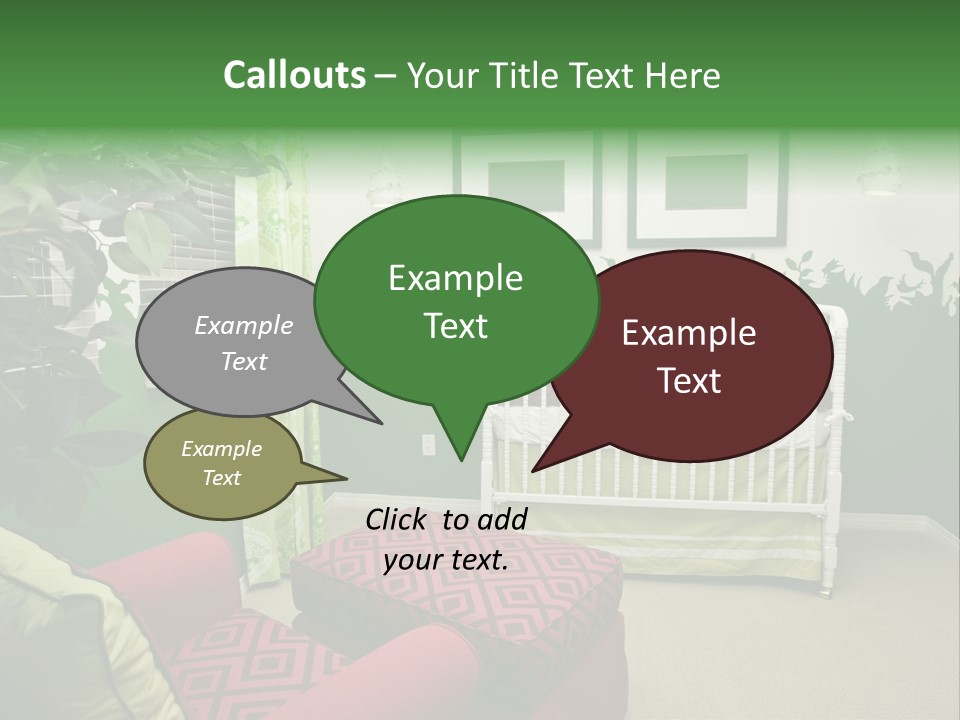 Callouts – Your Title Text Here

Example Text

Example Text

Example Text

Example Text

Click to add your text.